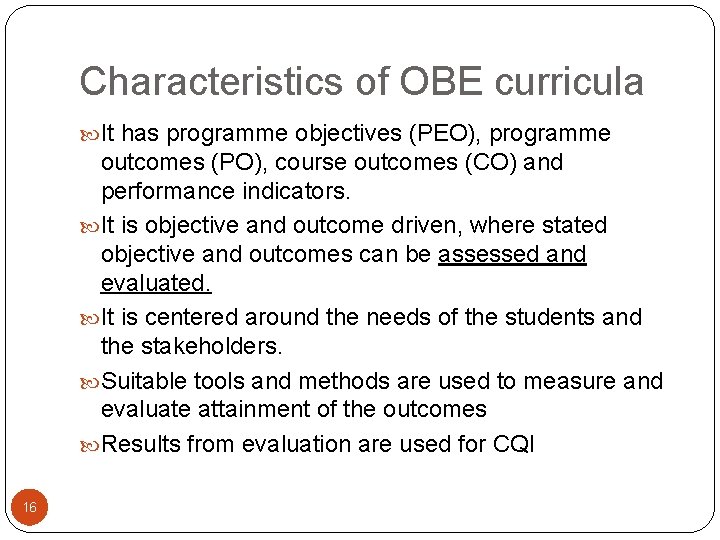 Characteristics of OBE curricula

It has programme objectives (PEO), programme outcomes (PO), course outcomes (CO) and performance indicators.

It is objective and outcome driven, where stated objective and outcomes can be assessed and evaluated.

It is centered around the needs of the students and the stakeholders.

Suitable tools and methods are used to measure and evaluate attainment of the outcomes

Results from evaluation are used for CQI

16